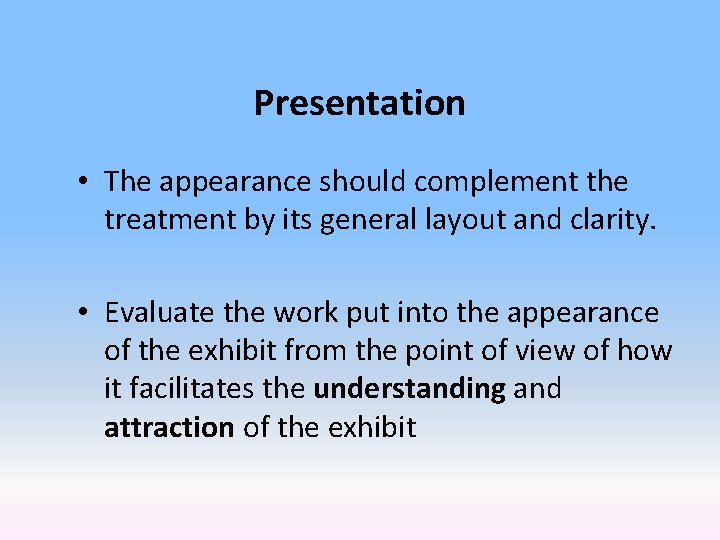 Presentation

• The appearance should complement the treatment by its general layout and clarity.

• Evaluate the work put into the appearance of the exhibit from the point of view of how it facilitates the understanding and attraction of the exhibit